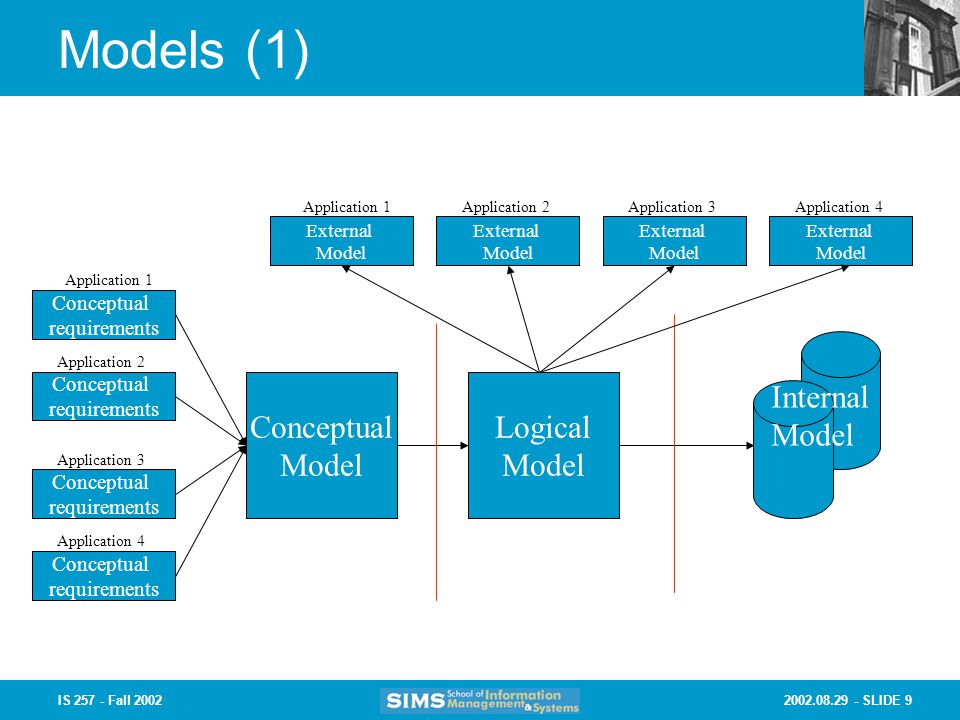 Models (1)

Application 1
External Model

Application 2
External Model

Application 3
External Model

Application 4
External Model

Application 1
Conceptual requirements

Application 2
Conceptual requirements

Application 3
Conceptual requirements

Application 4
Conceptual requirements

Conceptual Model

Logical Model

Internal Model

IS 257 - Fall 2002

SIMS School of Information Management & Systems

2002.08.29 - SLIDE 9